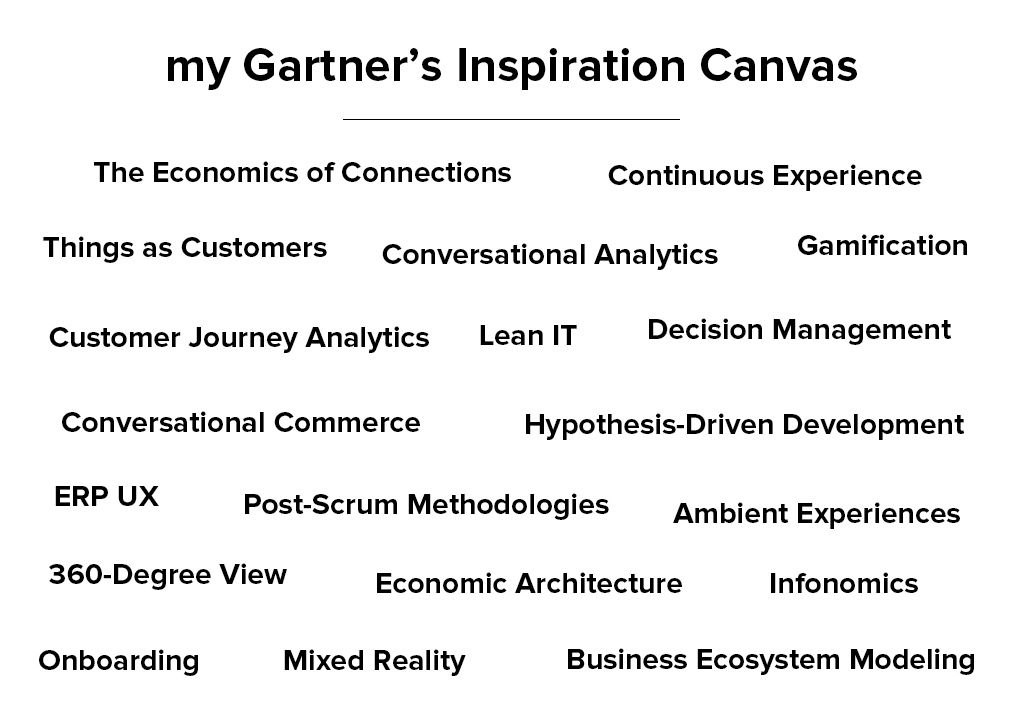 my Gartner's Inspiration Canvas

The Economics of Connections

Continuous Experience

Things as Customers

Conversational Analytics

Gamification

Customer Journey Analytics

Lean IT

Decision Management

Conversational Commerce

Hypothesis-Driven Development

ERP UX

Post-Scrum Methodologies

Ambient Experiences

360-Degree View

Economic Architecture

Infonomics

Onboarding

Mixed Reality

Business Ecosystem Modeling